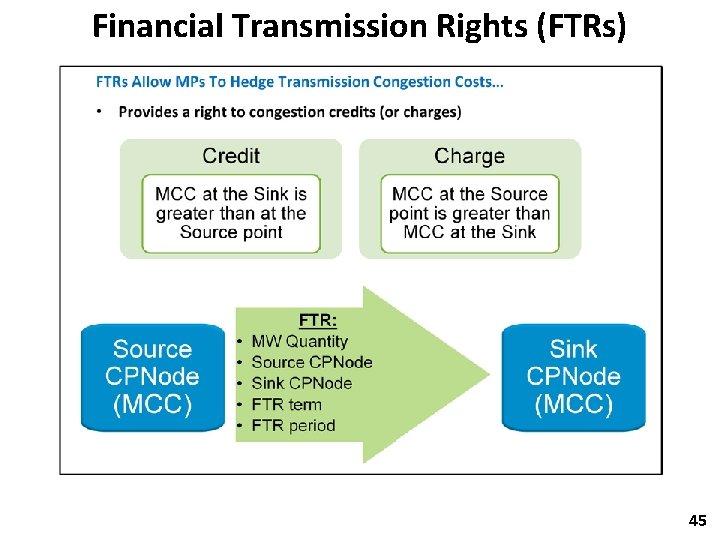 Financial Transmission Rights (FTRs)

FTRs Allow MPs To Hedge Transmission Congestion Costs...

• Provides a right to congestion credits (or charges)

Credit

MCC at the Sink is greater than at the Source point

Charge

MCC at the Source point is greater than MCC at the Sink

Source CPNode (MCC)

FTR:
• MW Quantity
• Source CPNode
• Sink CPNode
• FTR term
• FTR period

Sink CPNode (MCC)

45